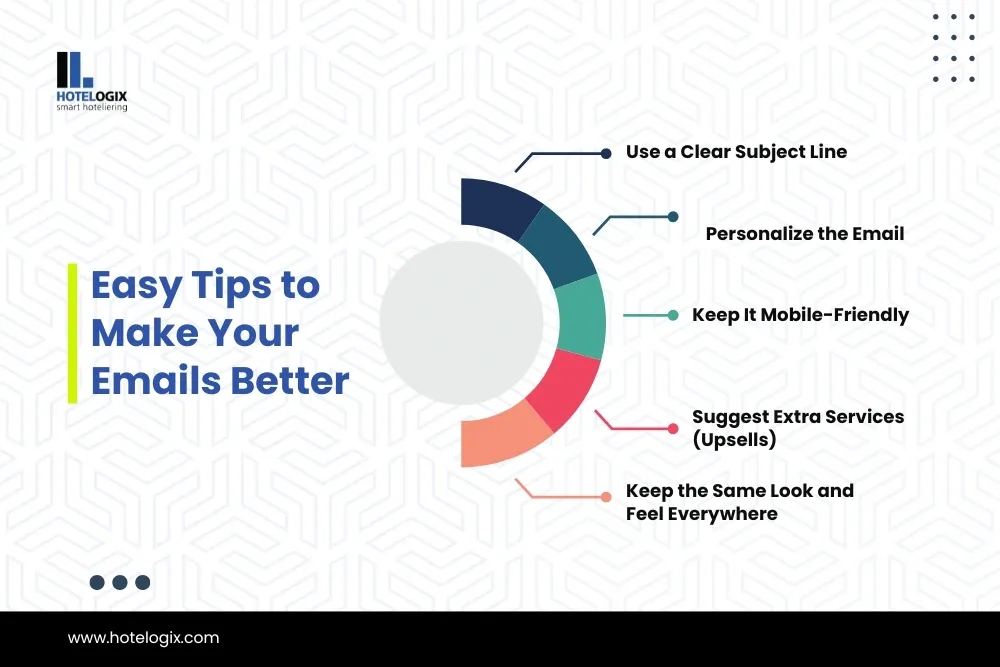 HOTELOGIX
smart hoteliering

Easy Tips to Make Your Emails Better

Use a Clear Subject Line

Personalize the Email

Keep It Mobile-Friendly

Suggest Extra Services (Upsells)

Keep the Same Look and Feel Everywhere

www.hotelogix.com